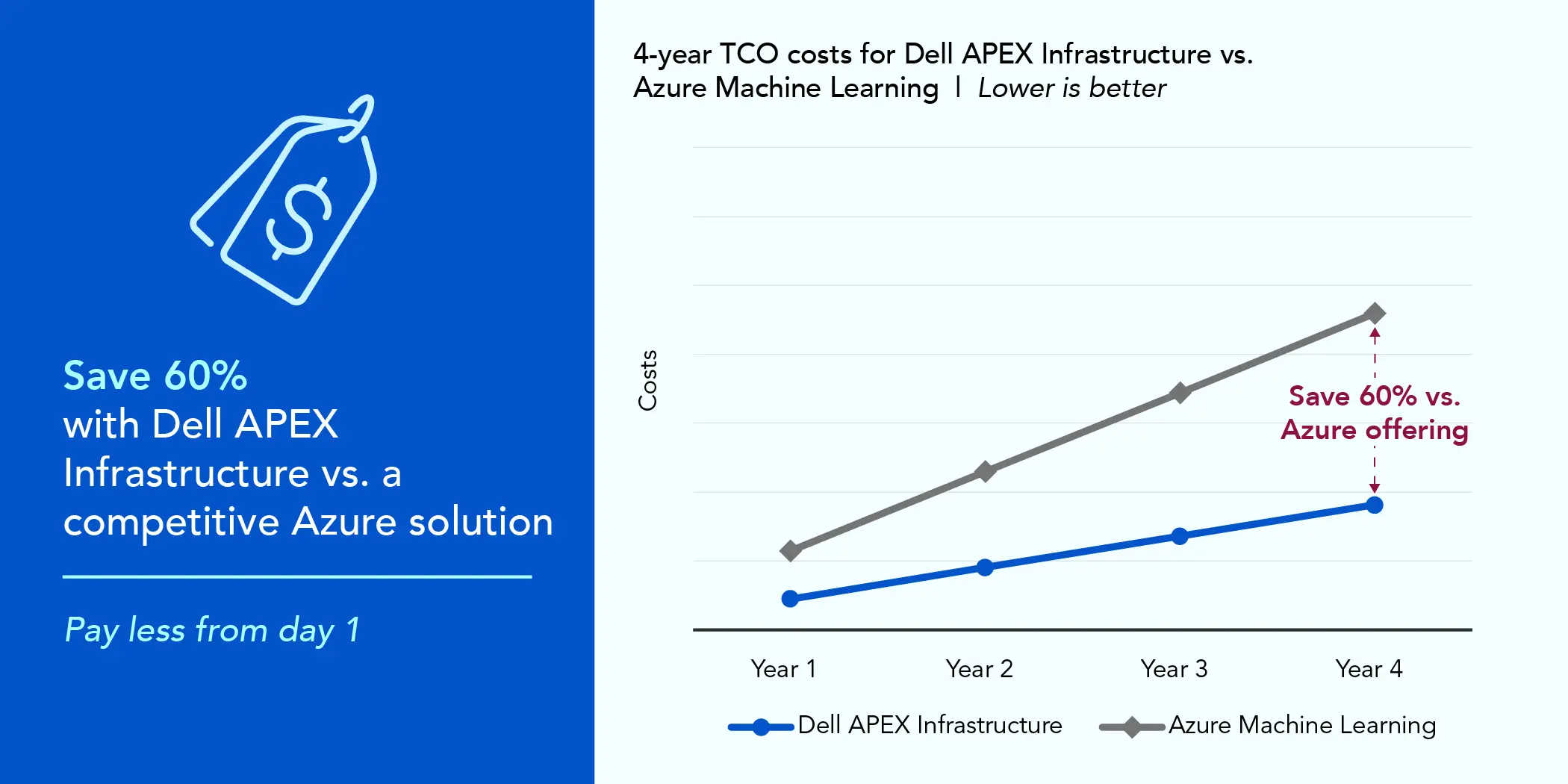 $

Save 60%
with Dell APEX Infrastructure vs. a competitive Azure solution

Pay less from day 1

4-year TCO costs for Dell APEX Infrastructure vs. Azure Machine Learning | Lower is better

Costs

Save 60% vs. Azure offering

Year 1
Year 2
Year 3
Year 4

Dell APEX Infrastructure
Azure Machine Learning